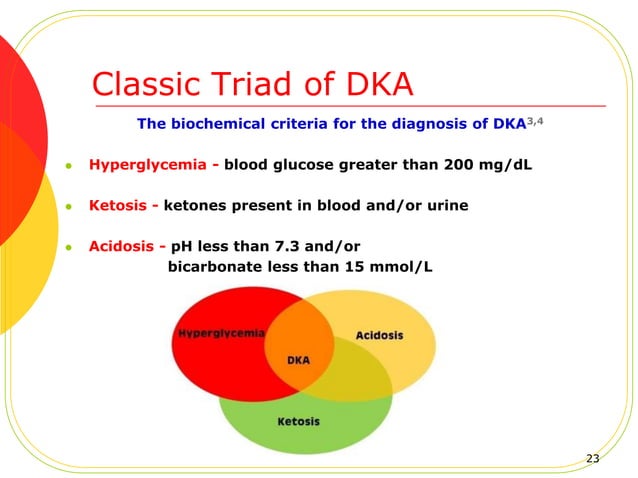 Classic Triad of DKA

The biochemical criteria for the diagnosis of DKA$^{3,4}$

- Hyperglycemia - blood glucose greater than 200 mg/dL
- Ketosis - ketones present in blood and/or urine
- Acidosis - pH less than 7.3 and/or bicarbonate less than 15 mmol/L

Hyperglycemia

Acidosis

DKA

Ketosis

23